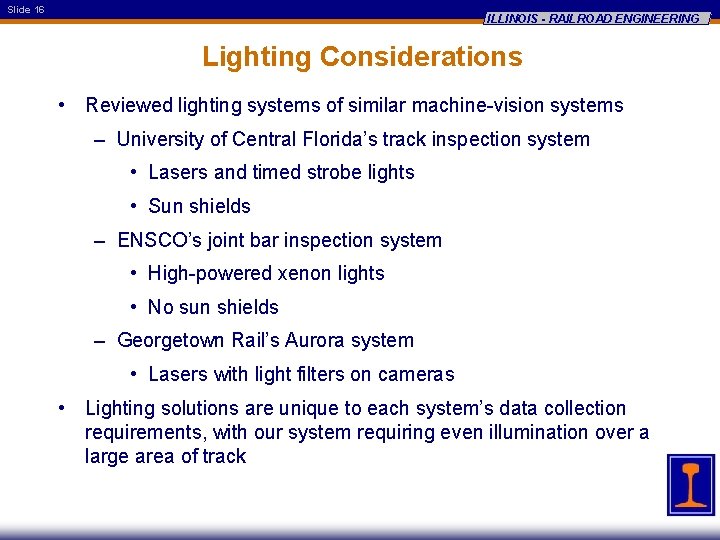 Slide 16

ILLINOIS - RAILROAD ENGINEERING

Lighting Considerations

• Reviewed lighting systems of similar machine-vision systems
  – University of Central Florida's track inspection system
    • Lasers and timed strobe lights
    • Sun shields
  – ENSCO's joint bar inspection system
    • High-powered xenon lights
    • No sun shields
  – Georgetown Rail's Aurora system
    • Lasers with light filters on cameras
• Lighting solutions are unique to each system's data collection requirements, with our system requiring even illumination over a large area of track